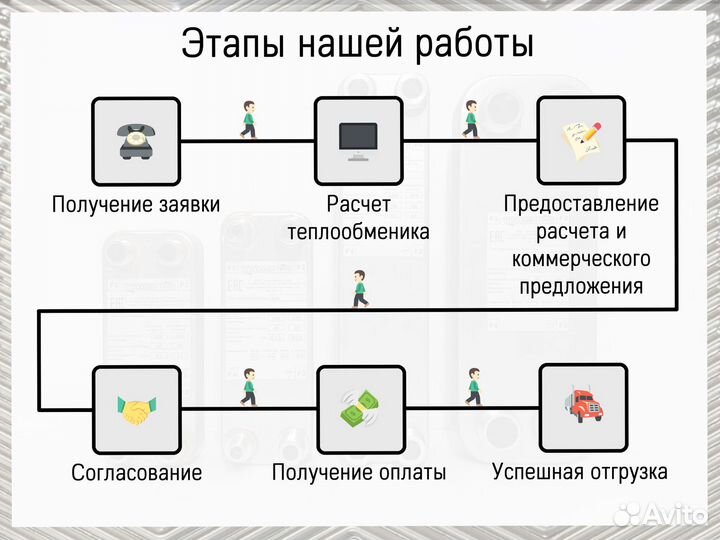 Этапы нашей работы

Получение заявки

Расчет теплообменика

Предоставление расчета и коммерческого предложения

Согласование

Получение оплаты

Успешная отгрузка

Avito